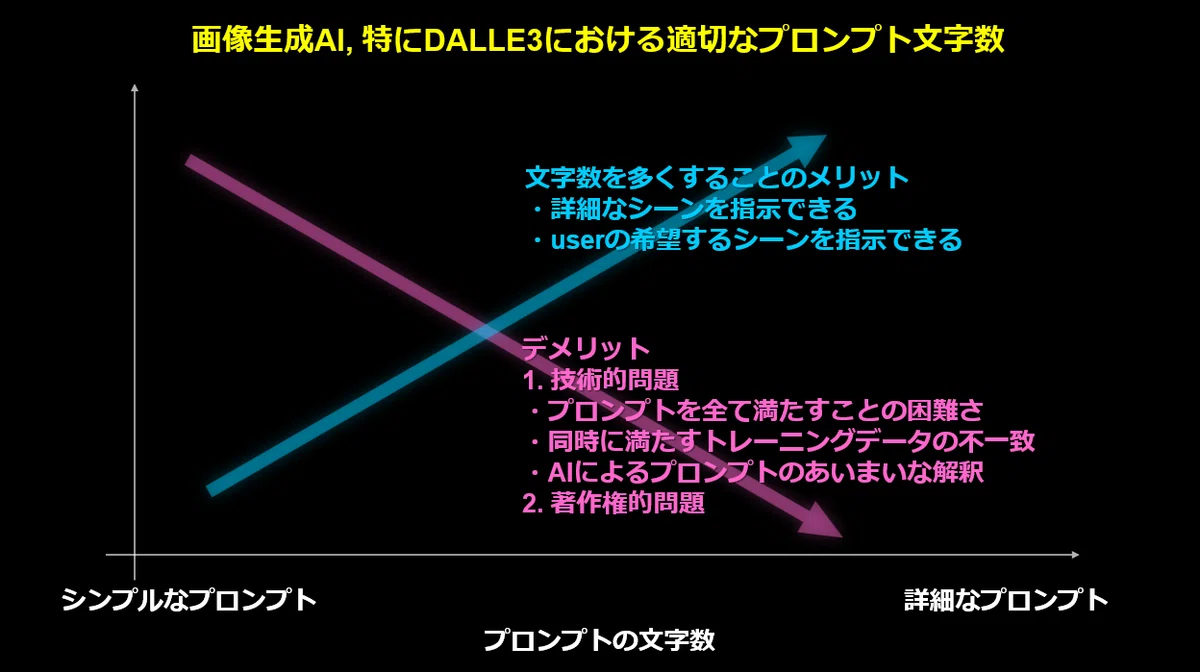 画像生成AI, 特にDALLE3における適切なプロンプト文字数

文字数を多くすることのメリット
・詳細なシーンを指示できる
・userの希望するシーンを指示できる

デメリット
1. 技術的問題
・プロンプトを全て満たすことの困難さ
・同時に満たすトレーニングデータの不一致
・AIによるプロンプトのあいまいな解釈
2. 著作権的問題

シンプルなプロンプト

詳細なプロンプト

プロンプトの文字数